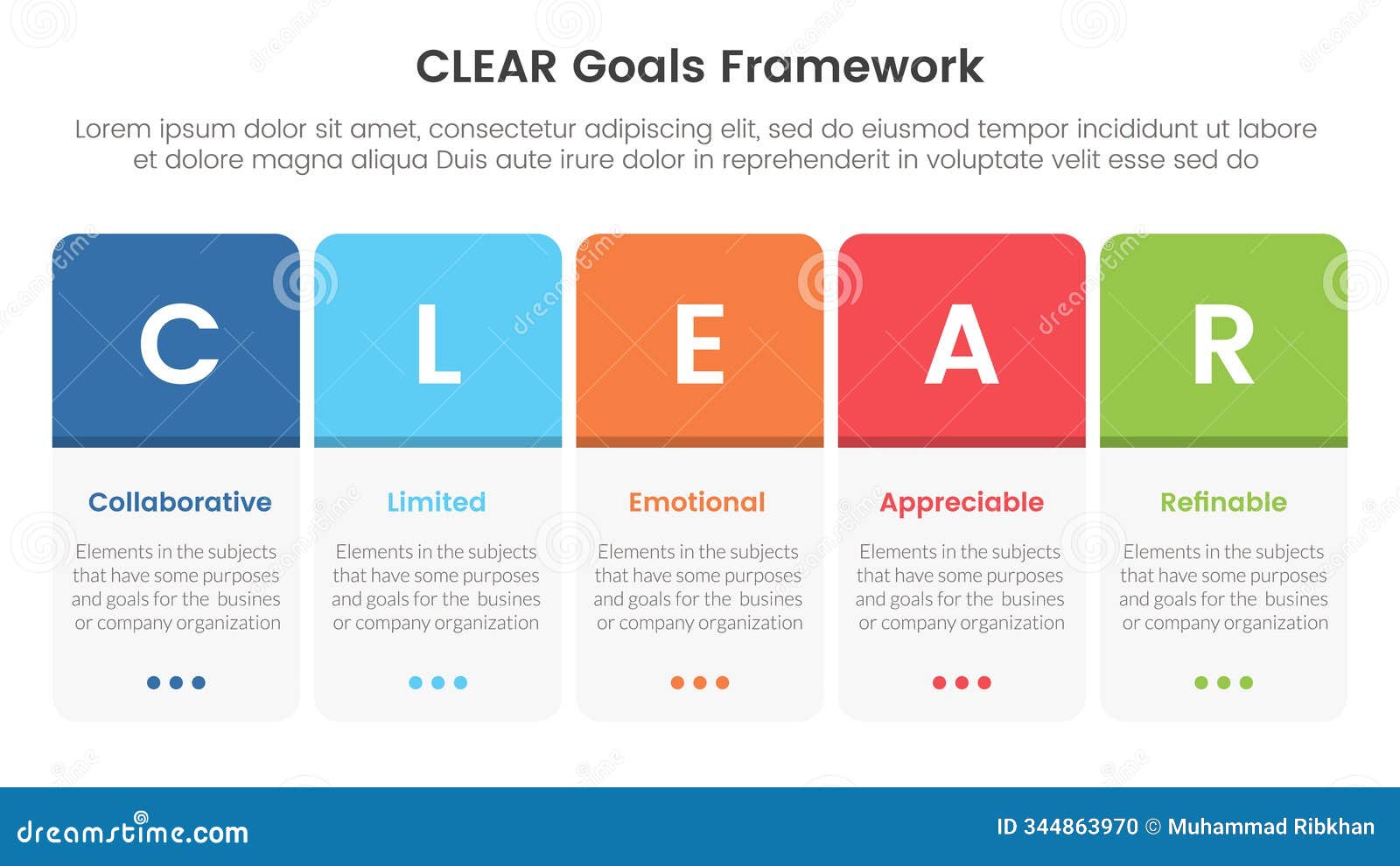 CLEAR Goals Framework

Lorem ipsum dolor sit amet, consectetur adipiscing elit, sed do eiusmod tempor incididunt ut labore et dolore magna aliqua Duis aute irure dolor in reprehenderit in voluptate velit esse sed do

C

Collaborative

Elements in the subjects that have some purposes and goals for the busines or company organization

L

Limited

Elements in the subjects that have some purposes and goals for the busines or company organization

E

Emotional

Elements in the subjects that have some purposes and goals for the busines or company organization

A

Appreciable

Elements in the subjects that have some purposes and goals for the busines or company organization

R

Refinable

Elements in the subjects that have some purposes and goals for the busines or company organization

dreamstime.com

ID 344863970 © Muhammad Ribkhan